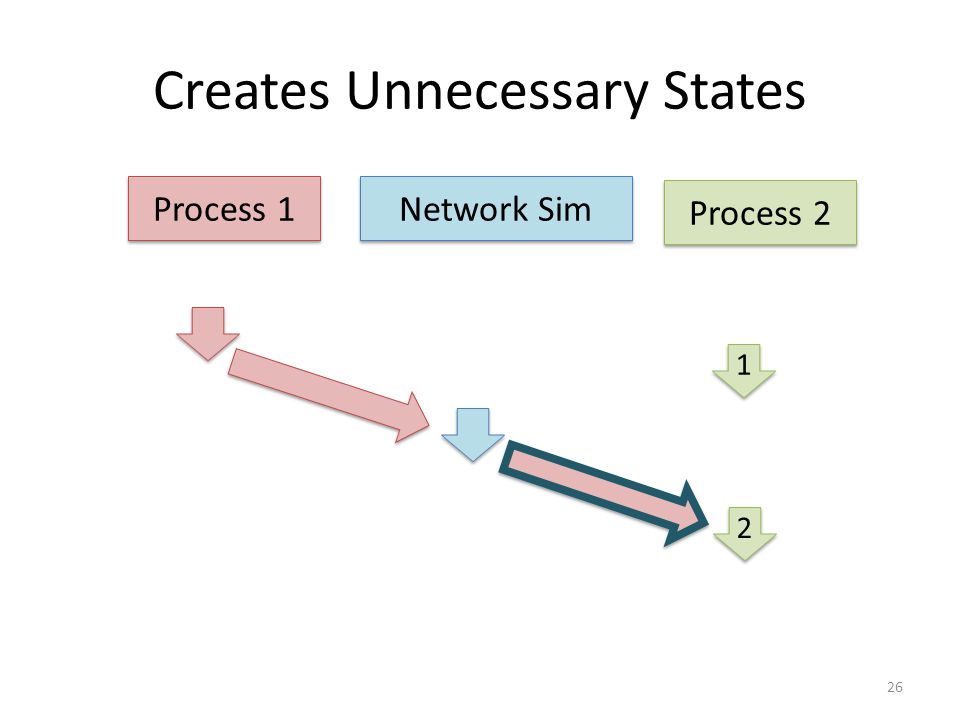 Creates Unnecessary States

Process 1

Network Sim

Process 2

1

2

26